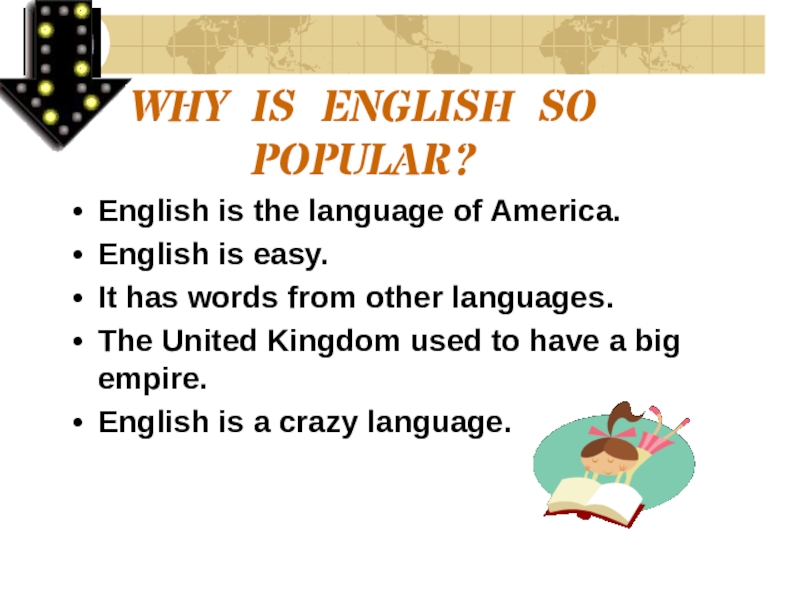 WHY IS ENGLISH SO POPULAR?

• English is the language of America.
• English is easy.
• It has words from other languages.
• The United Kingdom used to have a big empire.
• English is a crazy language.